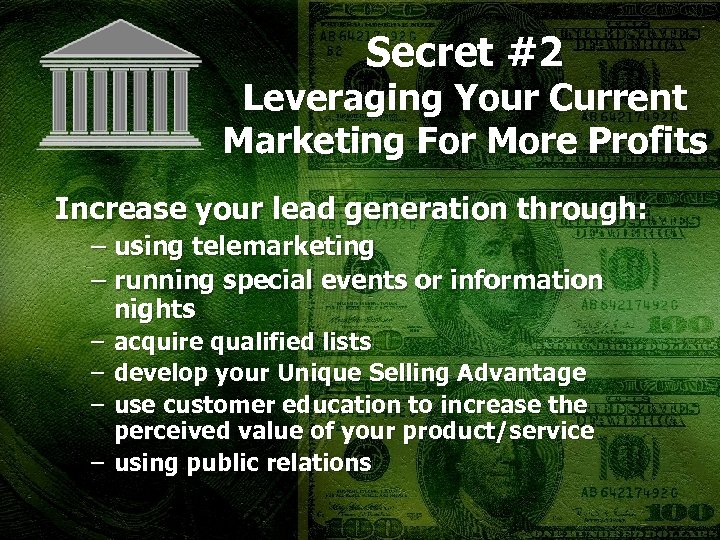 Secret #2
Leveraging Your Current Marketing For More Profits

Increase your lead generation through:
– using telemarketing
– running special events or information nights
– acquire qualified lists
– develop your Unique Selling Advantage
– use customer education to increase the perceived value of your product/service
– using public relations